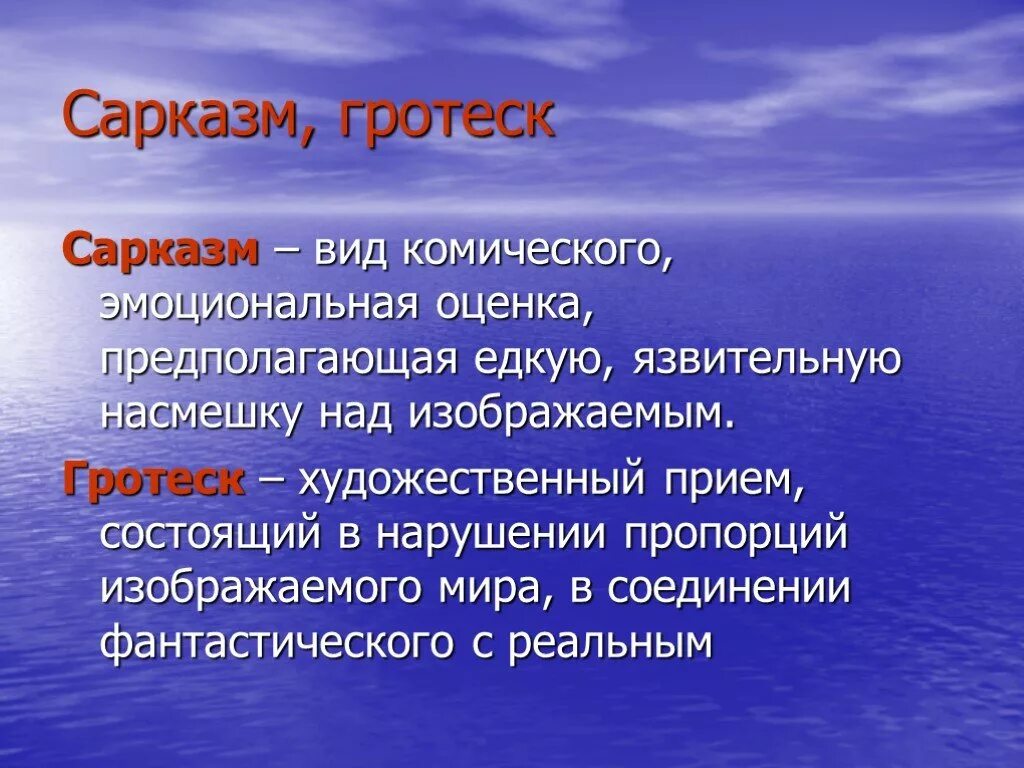 Сарказм, гротеск

Сарказм – вид комического, эмоциональная оценка, предполагающая едкую, язвительную насмешку над изображаемым.

Гротеск – художественный прием, состоящий в нарушении пропорций изображаемого мира, в соединении фантастического с реальным